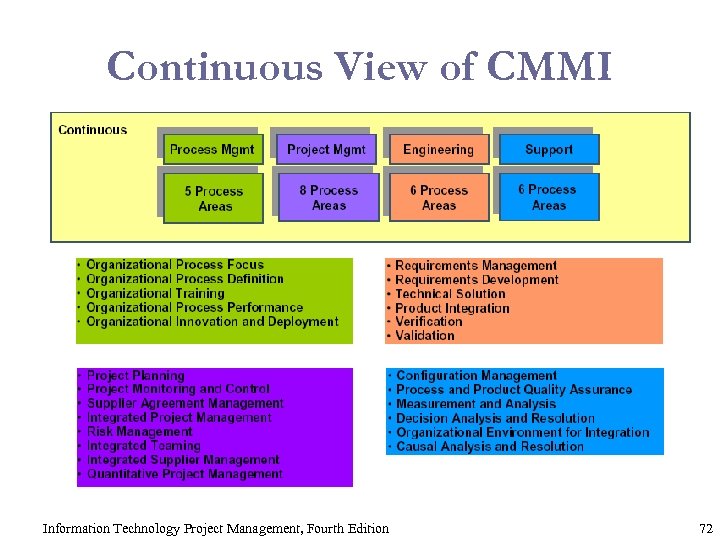 Continuous View of CMMI

Continuous

Process Mgmt

Project Mgmt

Engineering

Support

5 Process Areas

8 Process Areas

6 Process Areas

6 Process Areas

• Organizational Process Focus
• Organizational Process Definition
• Organizational Training
• Organizational Process Performance
• Organizational Innovation and Deployment

• Requirements Management
• Requirements Development
• Technical Solution
• Product Integration
• Verification
• Validation

• Project Planning
• Project Monitoring and Control
• Supplier Agreement Management
• Integrated Project Management
• Risk Management
• Integrated Teaming
• Integrated Supplier Management
• Quantitative Project Management

• Configuration Management
• Process and Product Quality Assurance
• Measurement and Analysis
• Decision Analysis and Resolution
• Organizational Environment for Integration
• Causal Analysis and Resolution

Information Technology Project Management, Fourth Edition

72